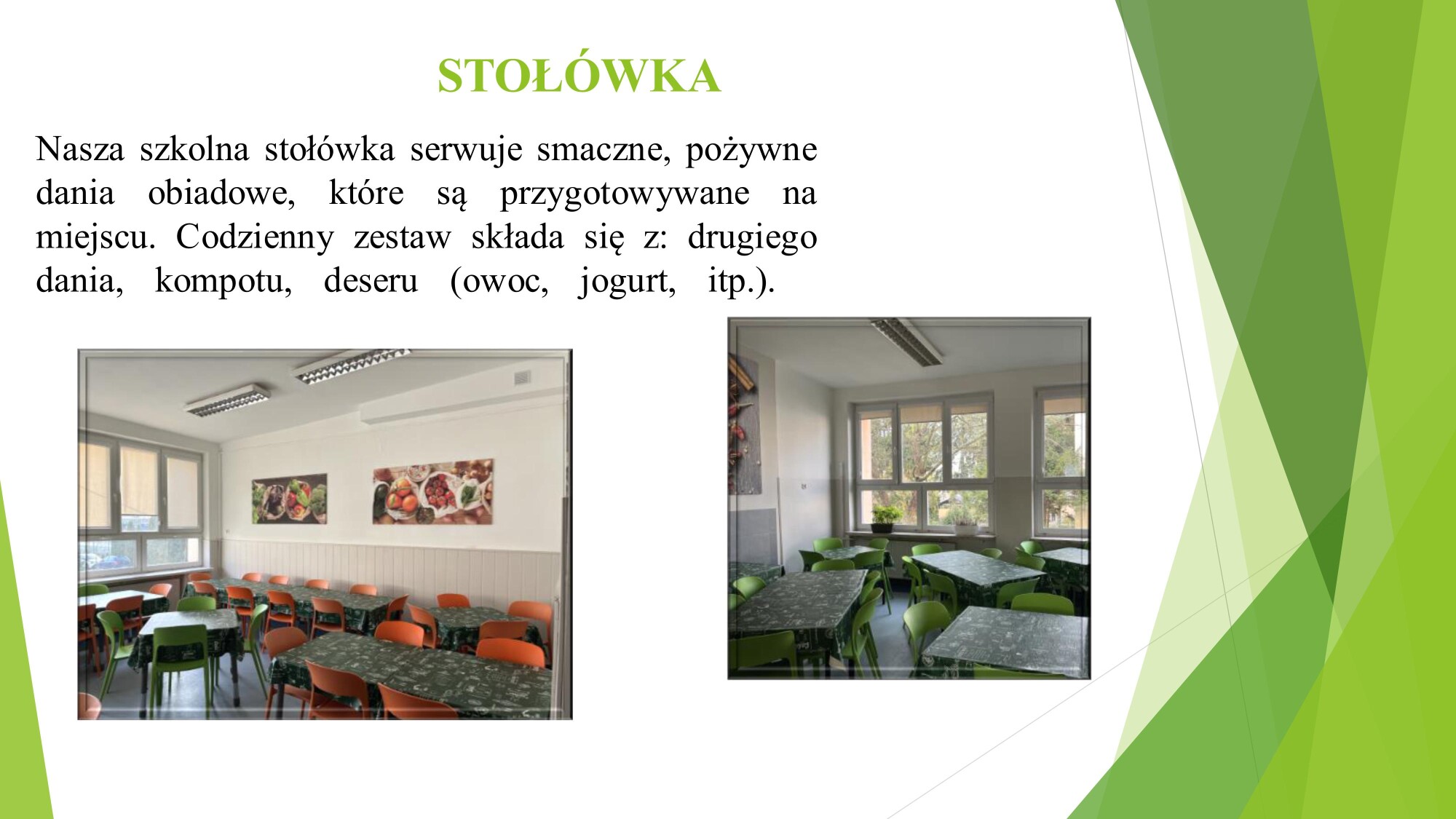 STOŁÓWKA

Nasza szkolna stołówka serwuje smaczne, pożywne dania obiadowe, które są przygotowywane na miejscu. Codzienny zestaw składa się z: drugiego dania, kompotu, deseru (owoc, jogurt, itp.).